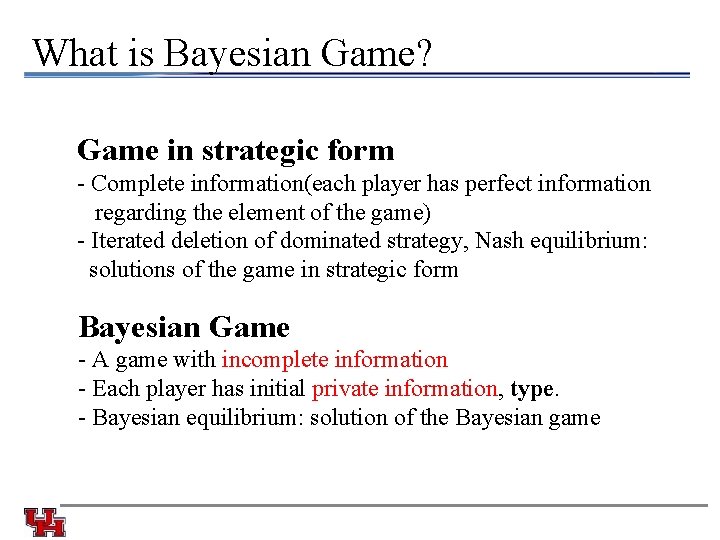 What is Bayesian Game?

Game in strategic form

- Complete information(each player has perfect information regarding the element of the game)
- Iterated deletion of dominated strategy, Nash equilibrium: solutions of the game in strategic form

Bayesian Game

- A game with incomplete information
- Each player has initial private information, type.
- Bayesian equilibrium: solution of the Bayesian game

UH